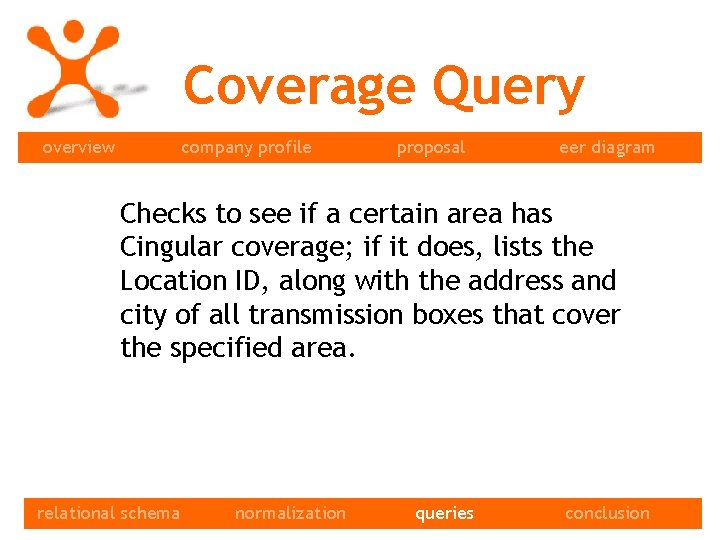 Coverage Query

overview company profile proposal eer diagram

Checks to see if a certain area has Cingular coverage; if it does, lists the Location ID, along with the address and city of all transmission boxes that cover the specified area.

relational schema normalization queries conclusion